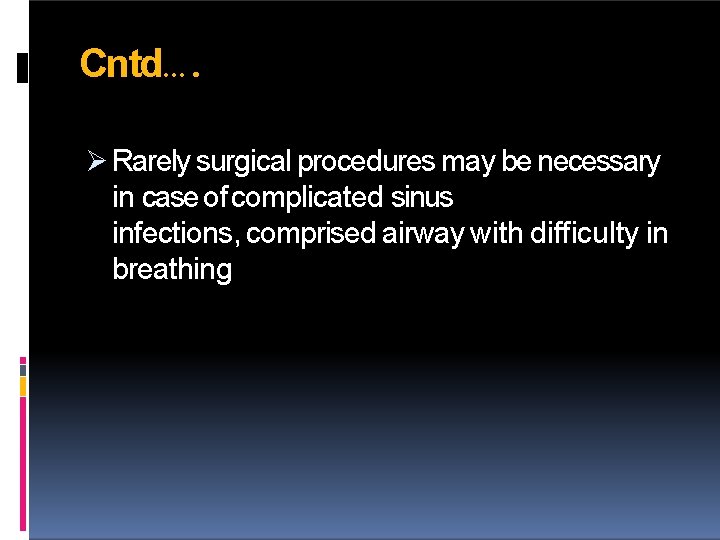 Cntd….

➢ Rarely surgical procedures may be necessary in case of complicated sinus infections, comprised airway with difficulty in breathing